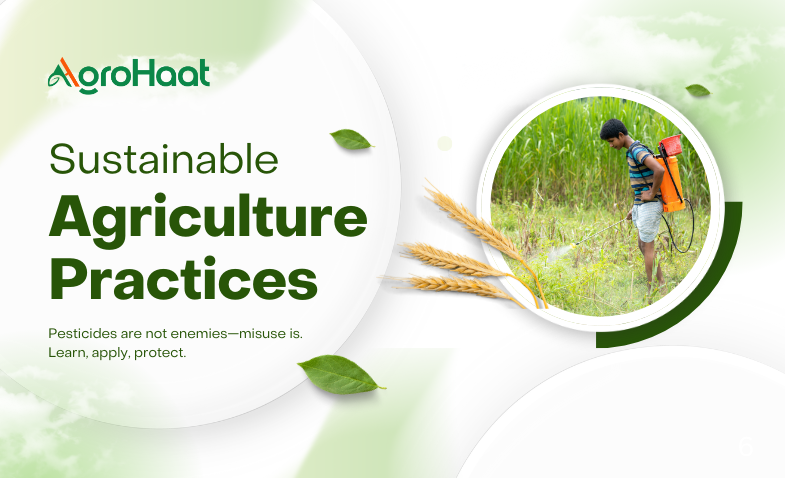 AgroHaat

Sustainable Agriculture Practices

Pesticides are not enemies—misuse is. Learn, apply, protect.